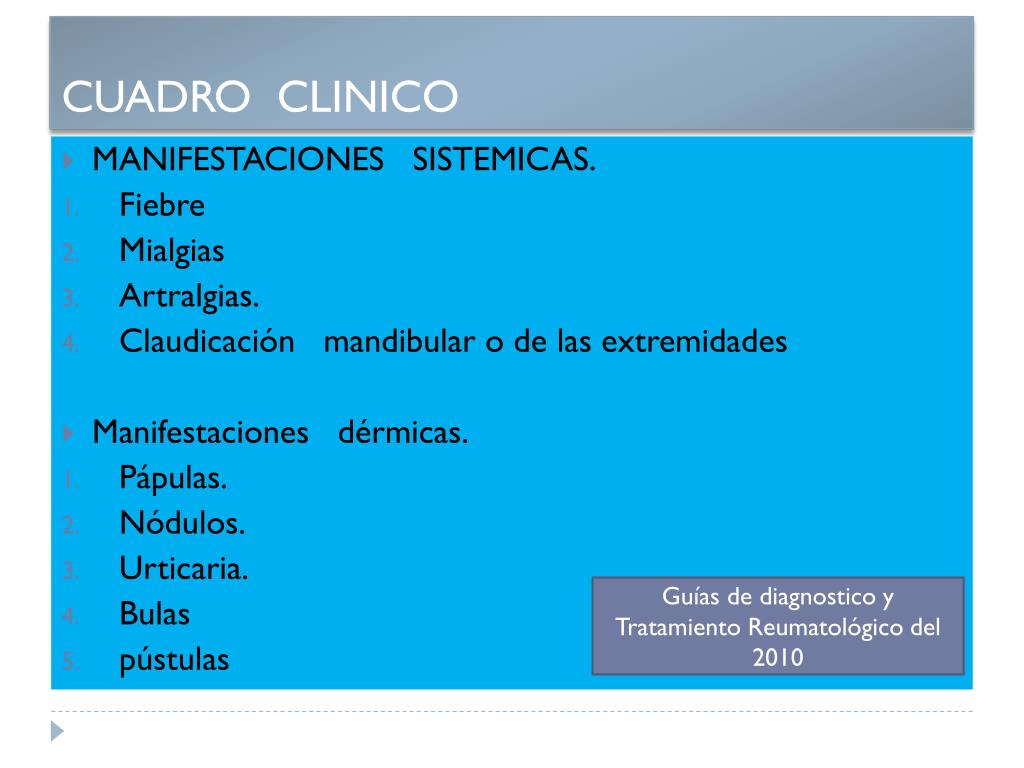 CUADRO CLINICO

MANIFESTACIONES SISTEMICAS.
1. Fiebre
2. Mialgias
3. Artralgias.
4. Claudicación mandibular o de las extremidades

Manifestaciones dérmicas.
1. Pápulas.
2. Nódulos.
3. Urticaria.
4. Bulas
5. pústulas

Guías de diagnostico y Tratamiento Reumatológico del 2010